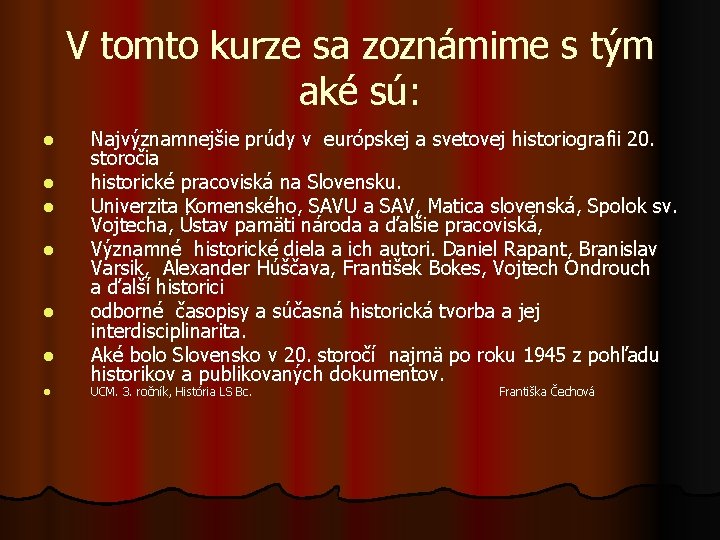 V tomto kurze sa zoznámime s tým aké sú:

- Najvýznamnejšie prúdy v európskej a svetovej historiografii 20. storočia
- historické pracoviská na Slovensku.
- Univerzita Komenského, SAVU a SAV, Matica slovenská, Spolok sv. Vojtecha, Ustav pamäti národa a ďalšie pracoviská,
- Významné historické diela a ich autori. Daniel Rapant, Branislav Varsik, Alexander Húščava, František Bokes, Vojtech Ondrouch a ďalší historici
- odborné časopisy a súčasná historická tvorba a jej interdisciplinarita.
- Aké bolo Slovensko v 20. storočí najmä po roku 1945 z pohľadu historikov a publikovaných dokumentov.
- UCM. 3. ročník, História LS Bc. Františka Čechová